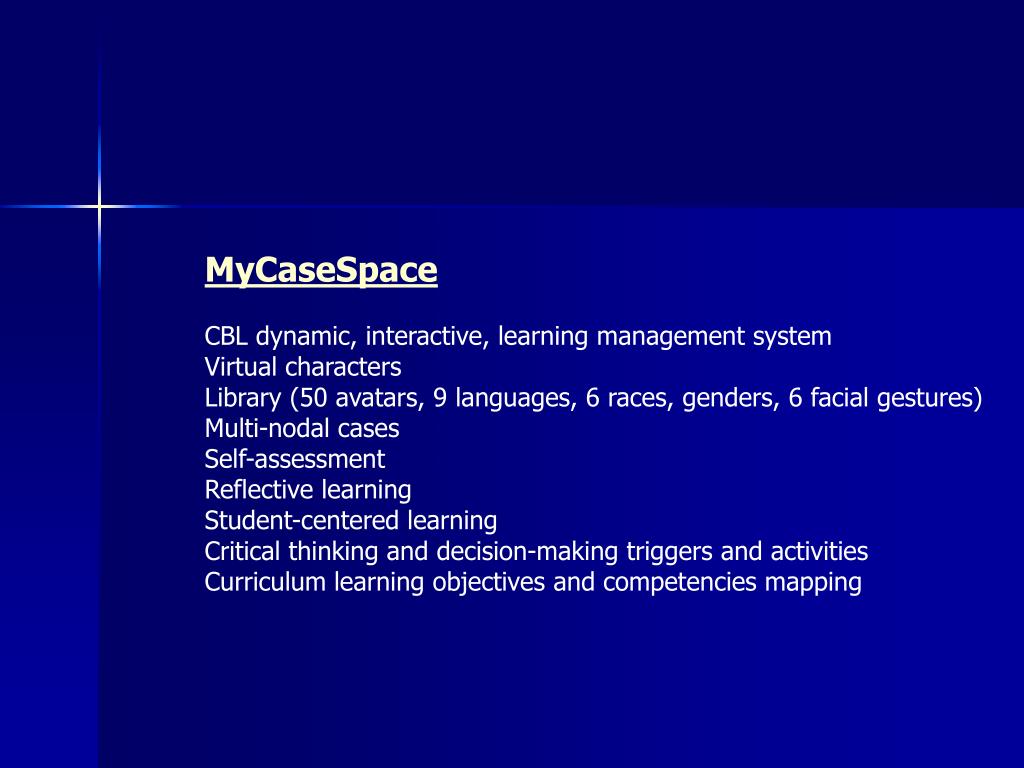 MyCaseSpace

CBL dynamic, interactive, learning management system
Virtual characters
Library (50 avatars, 9 languages, 6 races, genders, 6 facial gestures)
Multi-nodal cases
Self-assessment
Reflective learning
Student-centered learning
Critical thinking and decision-making triggers and activities
Curriculum learning objectives and competencies mapping